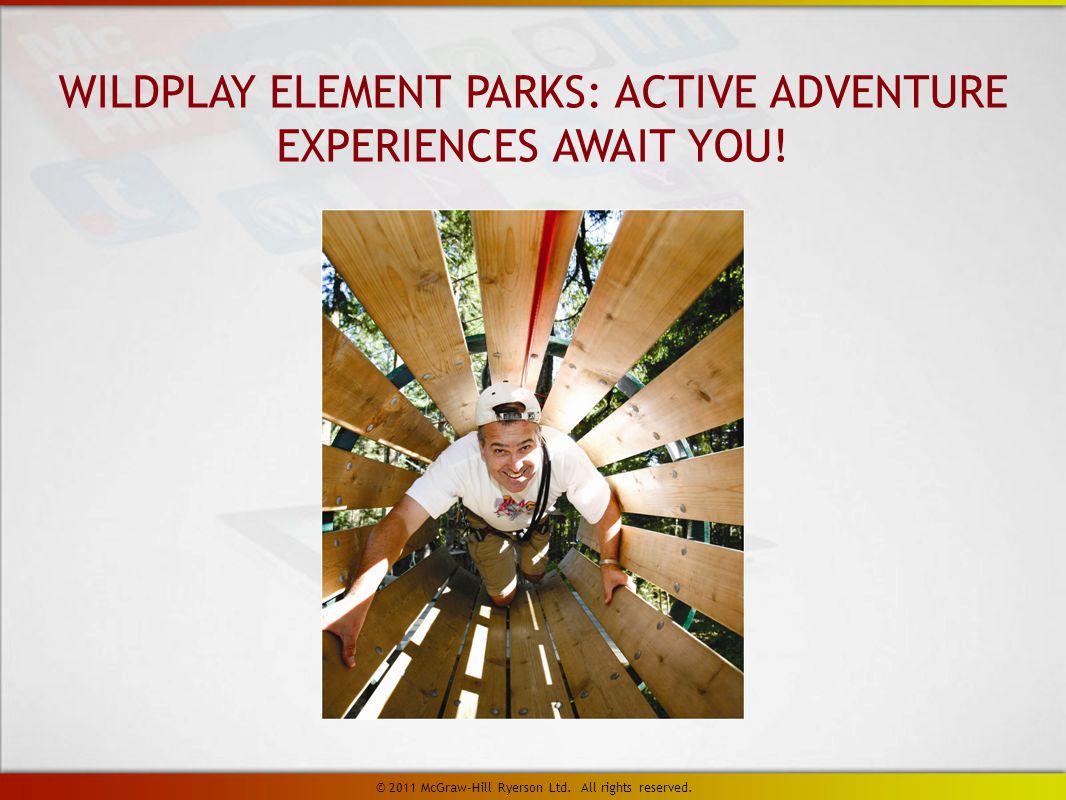 WILDPLAY ELEMENT PARKS: ACTIVE ADVENTURE EXPERIENCES AWAIT YOU!

© 2011 McGraw-Hill Ryerson Ltd. All rights reserved.